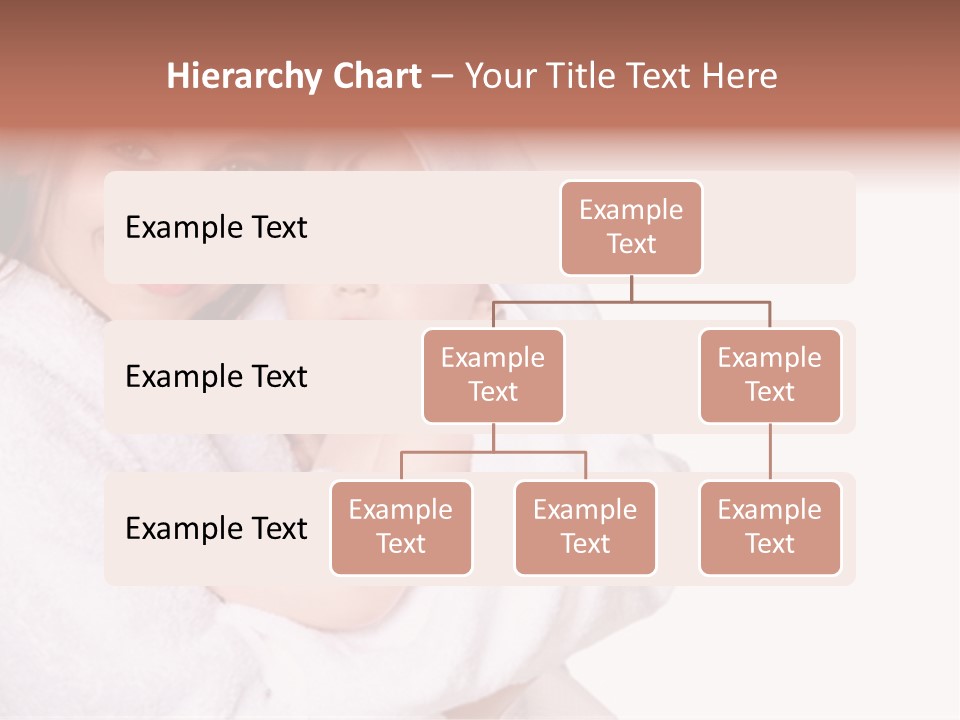 Hierarchy Chart – Your Title Text Here

Example Text

Example Text

Example Text

Example Text

Example Text

Example Text

Example Text

Example Text

Example Text